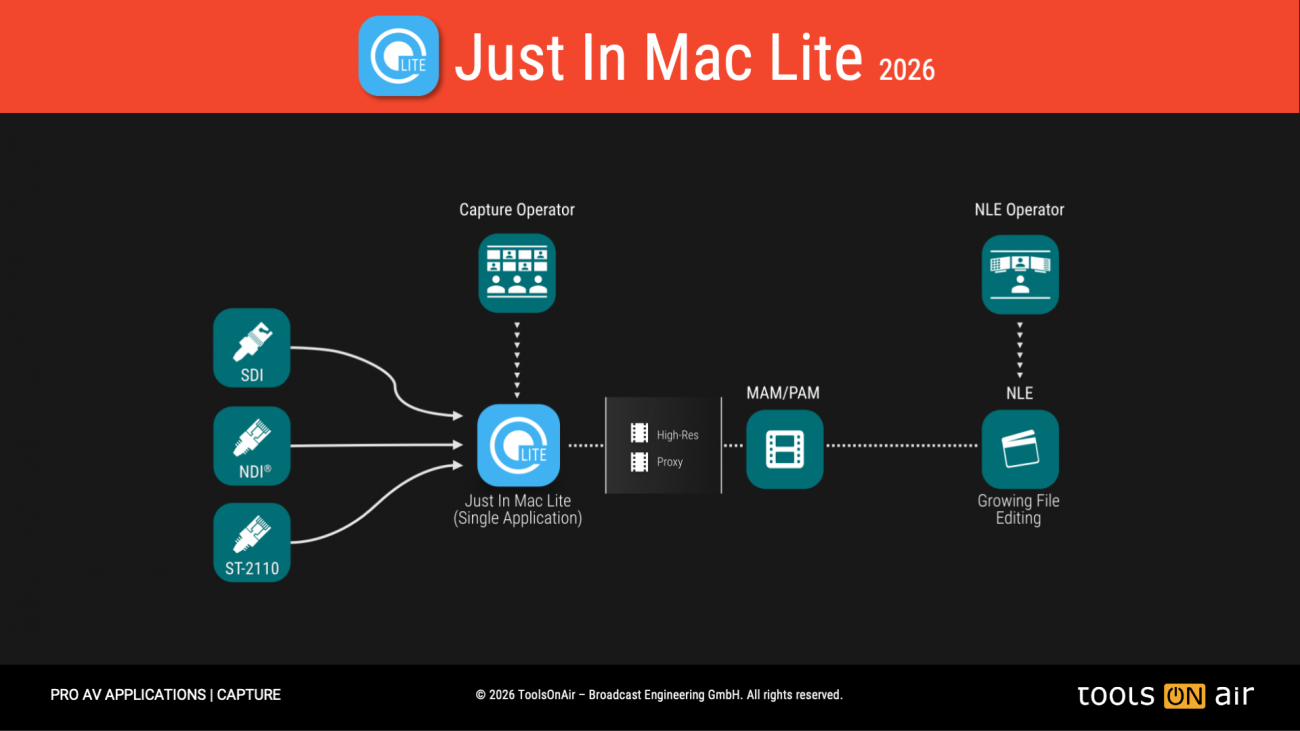 LITE Just In Mac Lite 2026

Capture Operator

NLE Operator

SDI

NDI®

ST-2110

LITE

Just In Mac Lite
(Single Application)

High-Res

Proxy

MAM/PAM

NLE

Growing File
Editing

PRO AV APPLICATIONS | CAPTURE

© 2026 ToolsOnAir – Broadcast Engineering GmbH. All rights reserved.

tools ON air